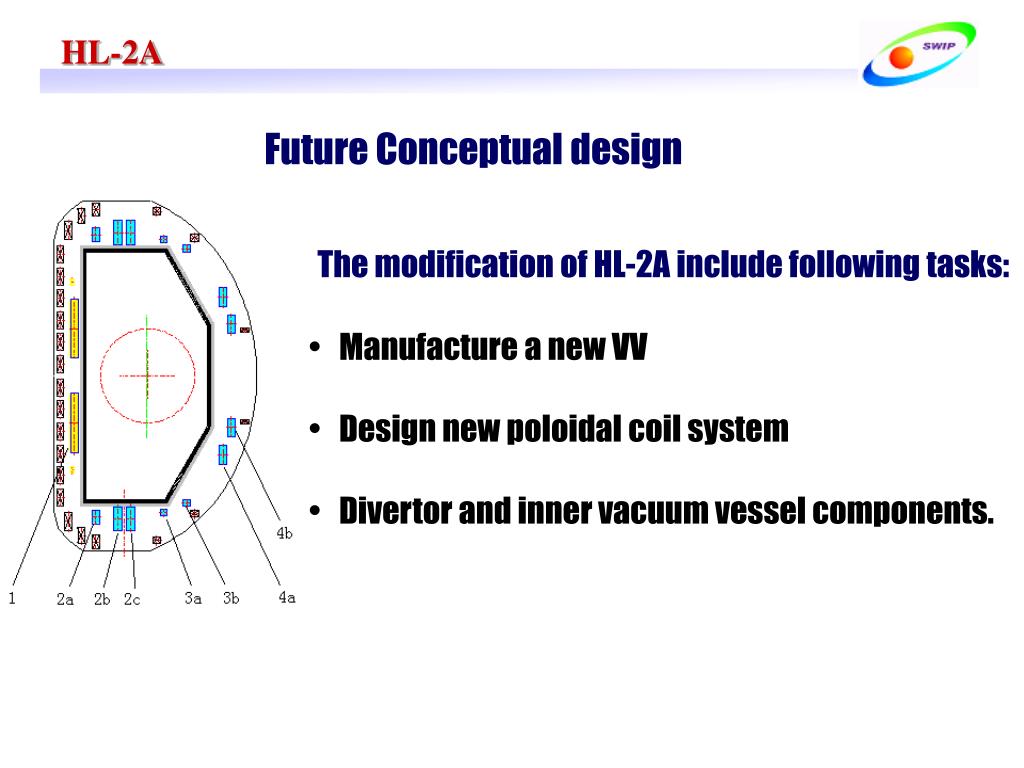 HL-2A

SWIP

Future Conceptual design

The modification of HL-2A include following tasks:

• Manufacture a new VV

• Design new poloidal coil system

• Divertor and inner vacuum vessel components.

4b

1 2a 2b 2c 3a 3b 4a